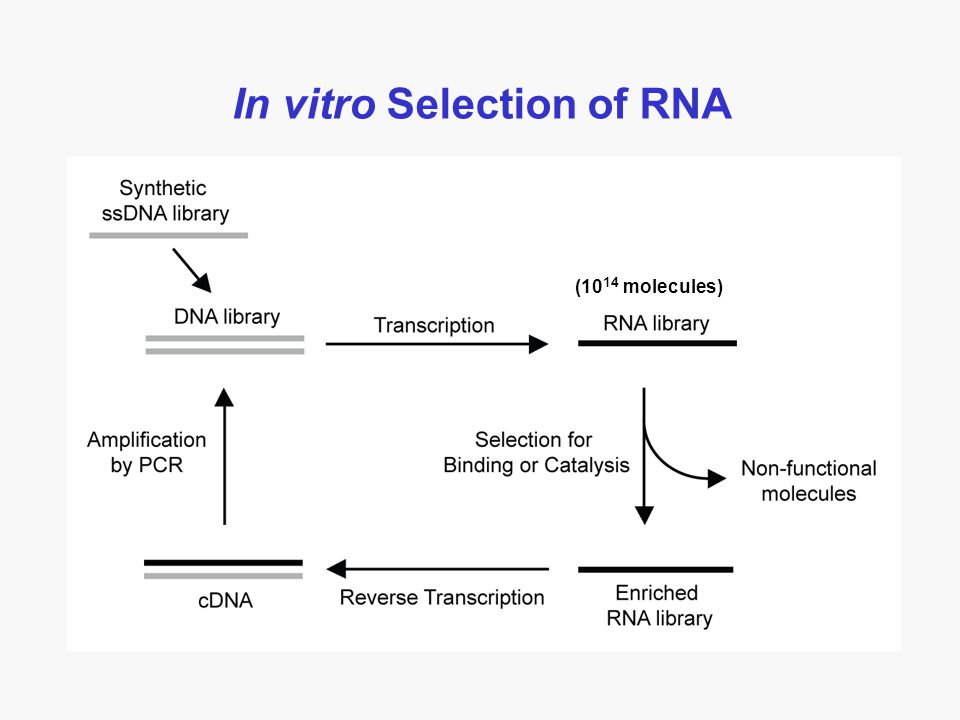 In vitro Selection of RNA

Synthetic ssDNA library

DNA library

Transcription

($10^{14}$ molecules)

RNA library

Amplification by PCR

Selection for Binding or Catalysis

Non-functional molecules

cDNA

Reverse Transcription

Enriched RNA library